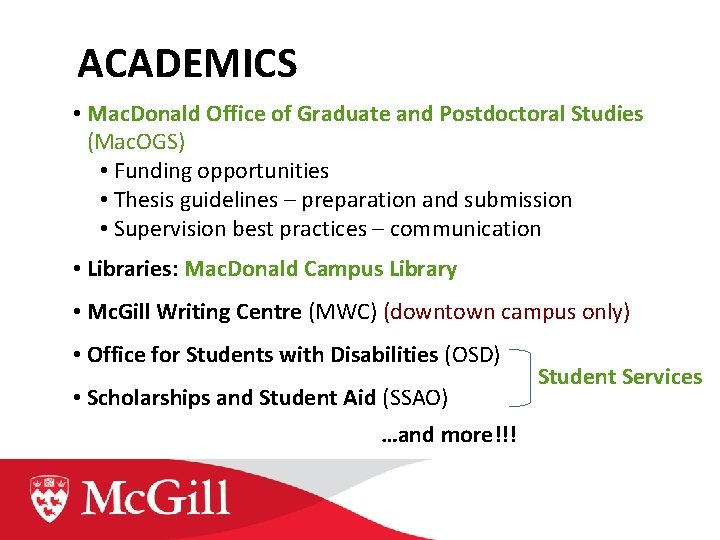 ACADEMICS

• MacDonald Office of Graduate and Postdoctoral Studies (MacOGS)
  • Funding opportunities
  • Thesis guidelines – preparation and submission
  • Supervision best practices – communication

• Libraries: MacDonald Campus Library

• McGill Writing Centre (MWC) (downtown campus only)

• Office for Students with Disabilities (OSD)

• Scholarships and Student Aid (SSAO)

Student Services

…and more!!!

McGill